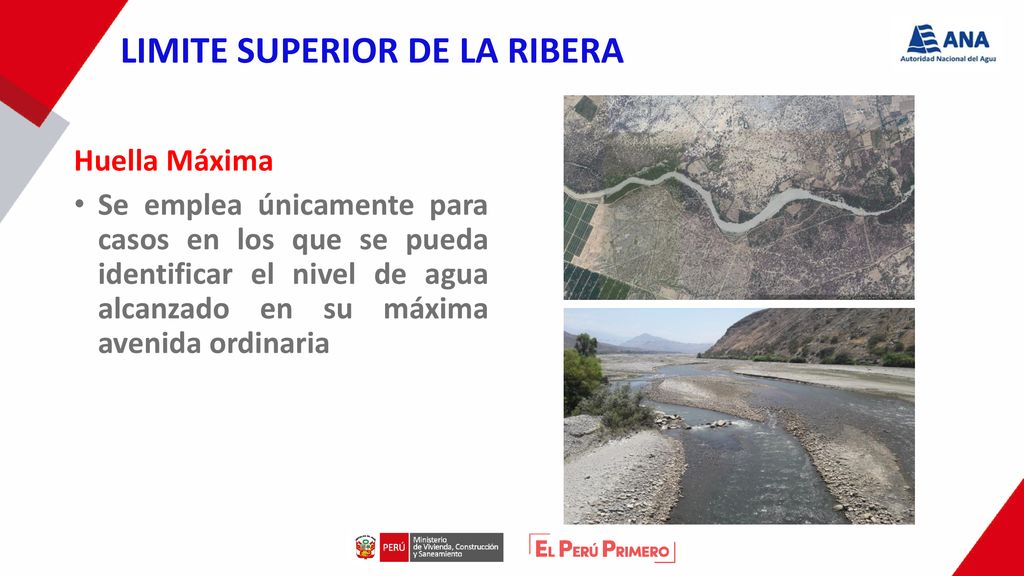 LIMITE SUPERIOR DE LA RIBERA

ANA
Autoridad Nacional del Agua

Huella Máxima

• Se emplea únicamente para casos en los que se pueda identificar el nivel de agua alcanzado en su máxima avenida ordinaria

PERÚ Ministerio de Vivienda, Construcción y Saneamiento

EL PERÚ PRIMERO